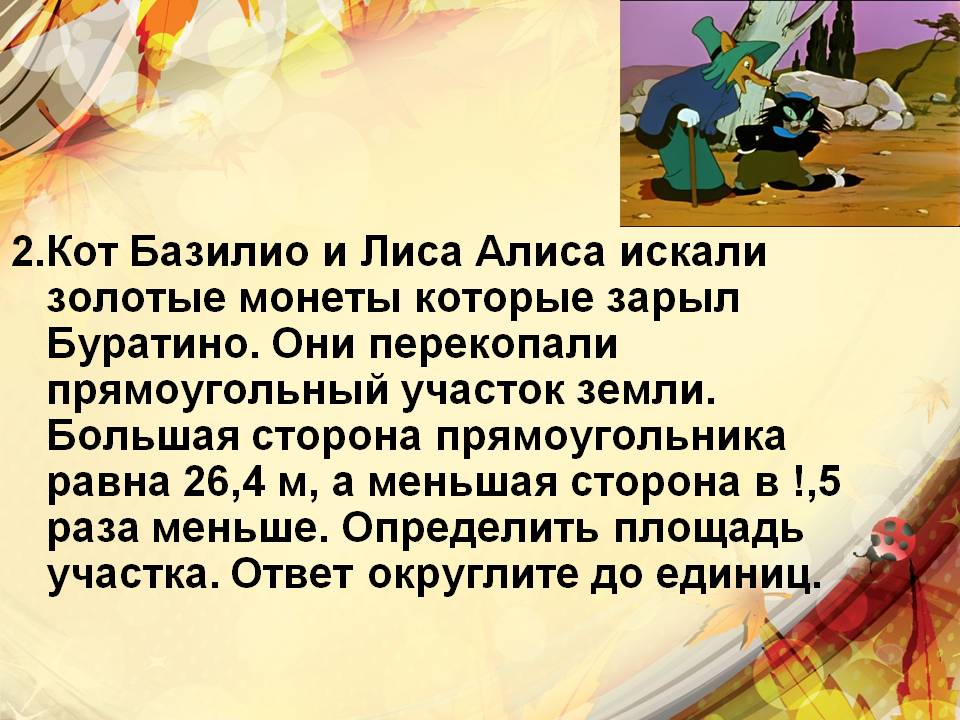 2.Кот Базилио и Лиса Алиса искали золотые монеты которые зарыл Буратино. Они перекопали прямоугольный участок земли. Большая сторона прямоугольника равна 26,4 м, а меньшая сторона в !,5 раза меньше. Определить площадь участка. Ответ округлите до единиц.